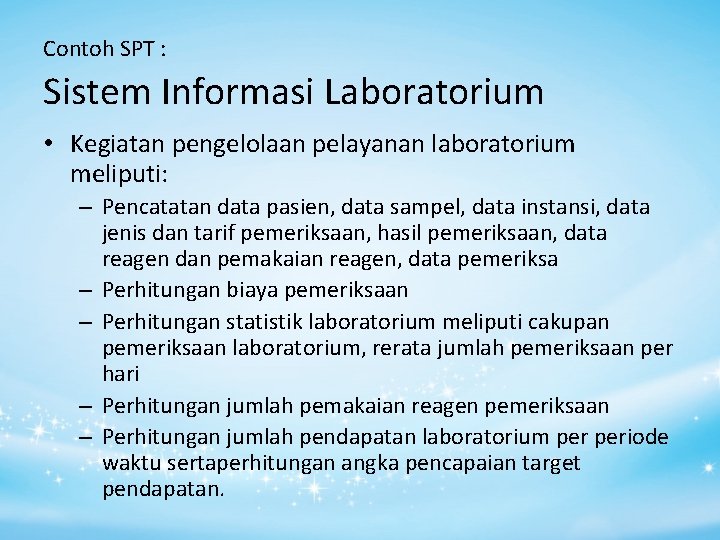 Contoh SPT :

Sistem Informasi Laboratorium

• Kegiatan pengelolaan pelayanan laboratorium meliputi:
– Pencatatan data pasien, data sampel, data instansi, data jenis dan tarif pemeriksaan, hasil pemeriksaan, data reagen dan pemakaian reagen, data pemeriksa
– Perhitungan biaya pemeriksaan
– Perhitungan statistik laboratorium meliputi cakupan pemeriksaan laboratorium, rerata jumlah pemeriksaan per hari
– Perhitungan jumlah pemakaian reagen pemeriksaan
– Perhitungan jumlah pendapatan laboratorium per periode waktu sertaperhitungan angka pencapaian target pendapatan.